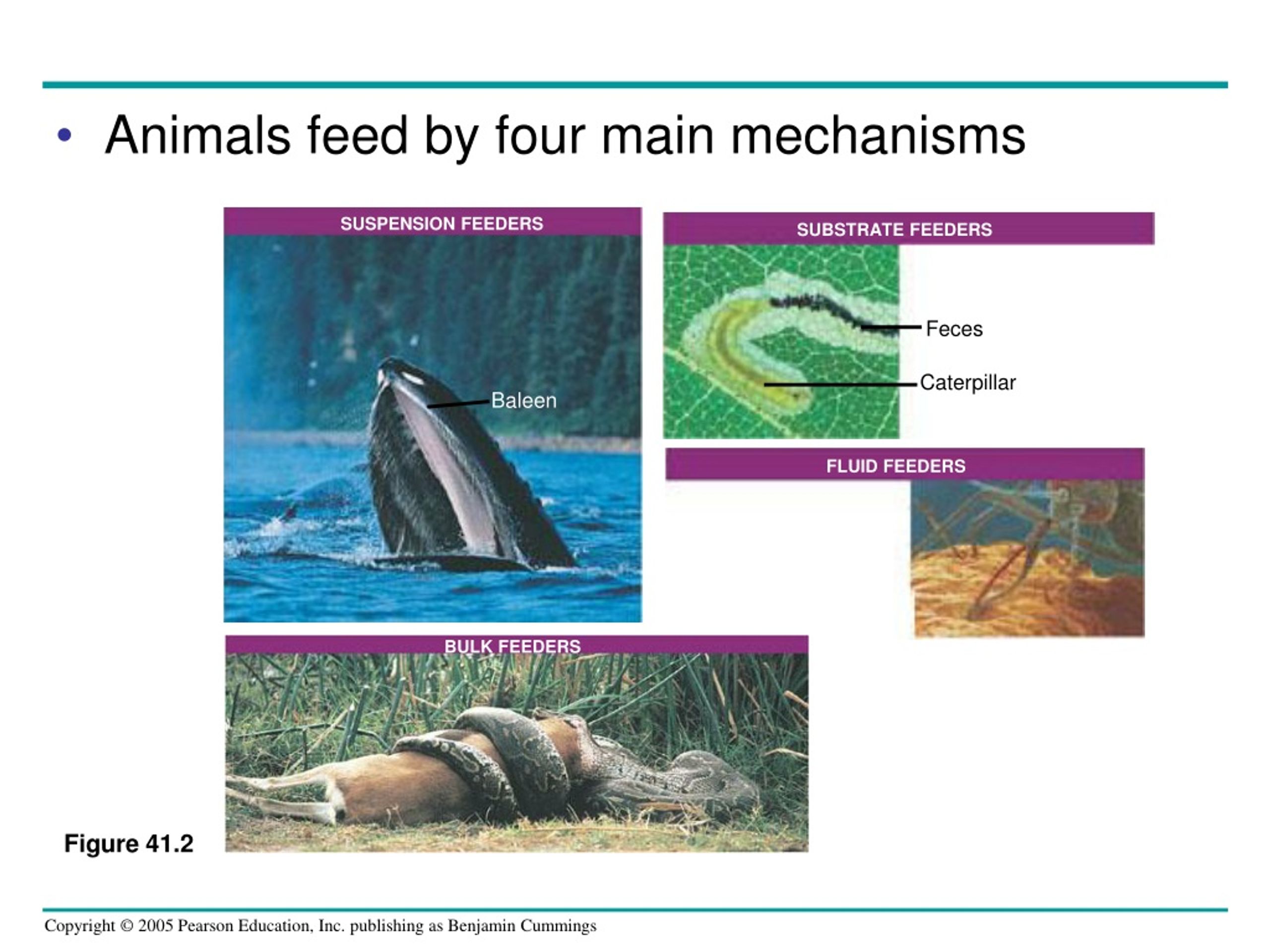 • Animals feed by four main mechanisms

SUSPENSION FEEDERS

Baleen

SUBSTRATE FEEDERS

Feces

Caterpillar

FLUID FEEDERS

BULK FEEDERS

Figure 41.2

Copyright © 2005 Pearson Education, Inc. publishing as Benjamin Cummings